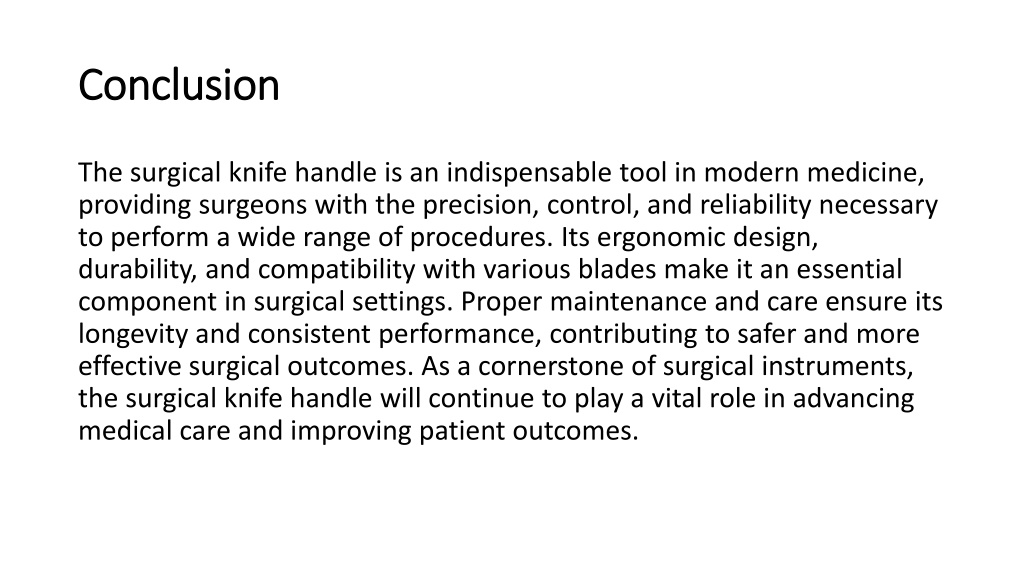 Conclusion

The surgical knife handle is an indispensable tool in modern medicine, providing surgeons with the precision, control, and reliability necessary to perform a wide range of procedures. Its ergonomic design, durability, and compatibility with various blades make it an essential component in surgical settings. Proper maintenance and care ensure its longevity and consistent performance, contributing to safer and more effective surgical outcomes. As a cornerstone of surgical instruments, the surgical knife handle will continue to play a vital role in advancing medical care and improving patient outcomes.